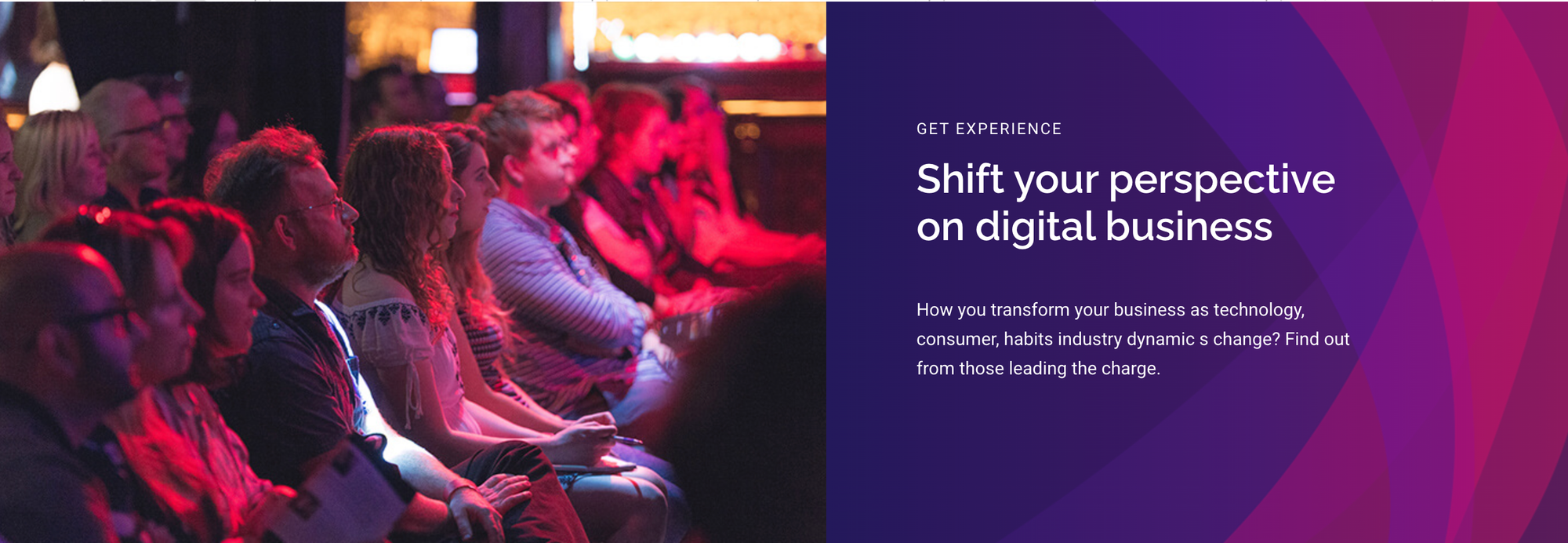 GET EXPERIENCE

Shift your perspective on digital business

How you transform your business as technology, consumer, habits industry dynamic s change? Find out from those leading the charge.